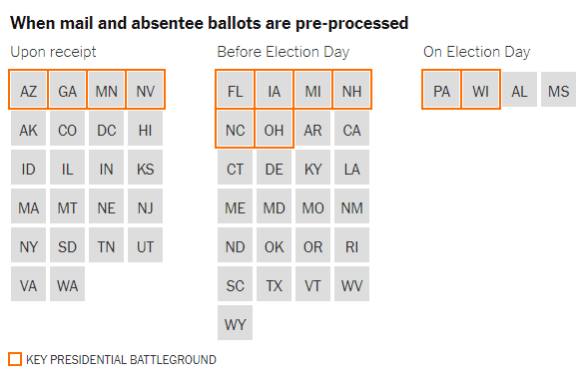 When mail and absentee ballots are pre-processed

Upon receipt

AZ GA MN NV
AK CO DC HI
ID IL IN KS
MA MT NE NJ
NY SD TN UT
VA WA

Before Election Day

FL IA MI NH
NC OH AR CA
CT DE KY LA
ME MD MO NM
ND OK OR RI
SC TX VT WV
WY

On Election Day

PA WI AL MS

KEY PRESIDENTIAL BATTLEGROUND